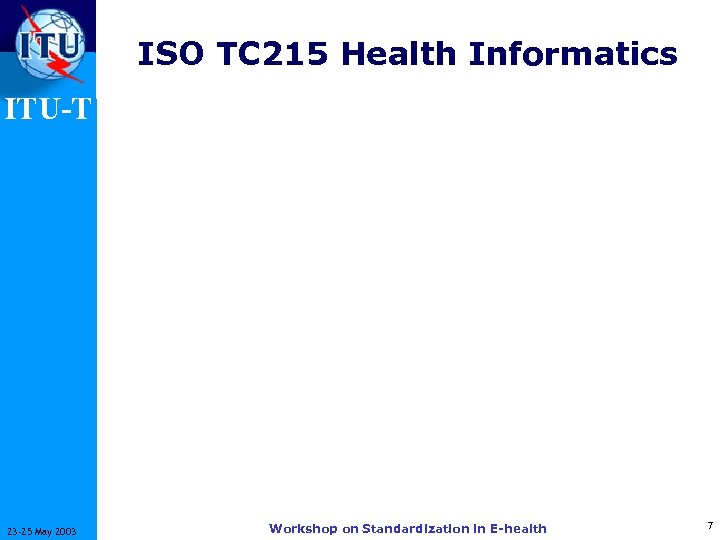 ITU

ITU-T

ISO TC215 Health Informatics

23-25 May 2003

Workshop on Standardization in E-health

7